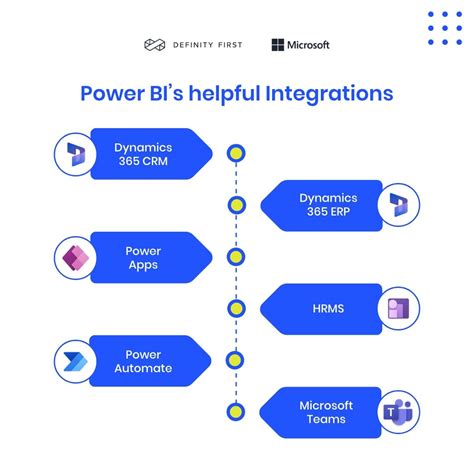 DEFINITY FIRST

Microsoft

Power BI's helpful Integrations

Dynamics 365 CRM

Dynamics 365 ERP

Power Apps

HRMS

Power Automate

Microsoft Teams